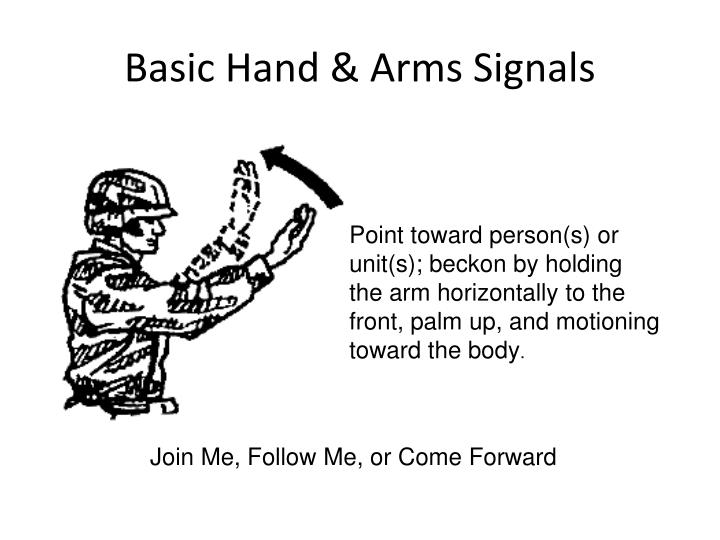 Basic Hand & Arms Signals

Point toward person(s) or unit(s); beckon by holding the arm horizontally to the front, palm up, and motioning toward the body.

Join Me, Follow Me, or Come Forward